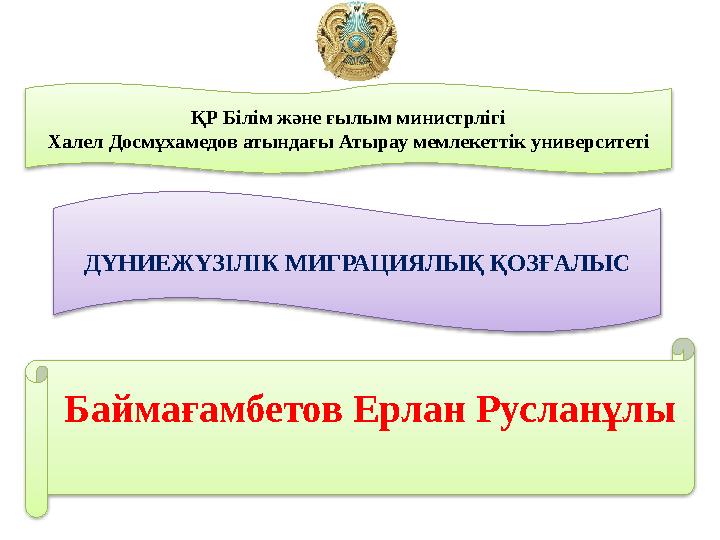 ҚР Білім және ғылым министрлігі
Халел Досмұхамедов атындағы Атырау мемлекеттік университеті

ДҮНИЕЖҮЗІЛІК МИГРАЦИЯЛЫҚ ҚОЗҒАЛЫС

Баймағамбетов Ерлан Русланұлы